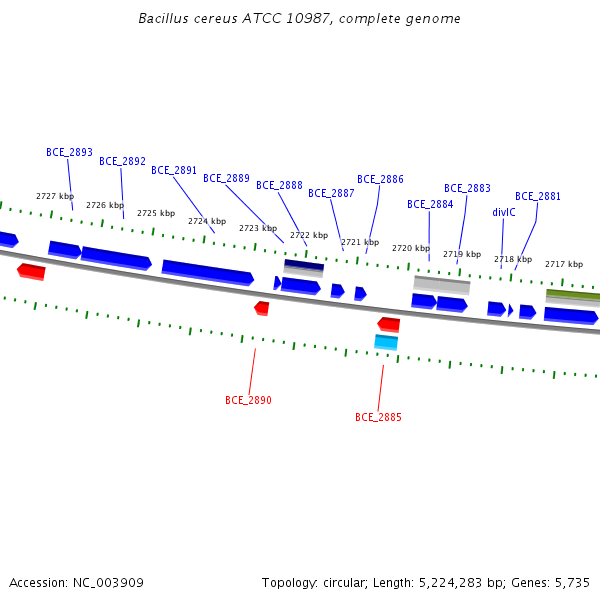 Bacillus cereus ATCC 10987, complete genome

BCE_2893
BCE_2892
BCE_2891
BCE_2889
BCE_2888
BCE_2887
BCE_2886
BCE_2884
BCE_2883
divIC
BCE_2881

2727 kbp
2726 kbp
2725 kbp
2724 kbp
2723 kbp
2722 kbp
2721 kbp
2720 kbp
2719 kbp
2718 kbp
2717 kbp

BCE_2890
BCE_2885

Accession: NC_003909

Topology: circular; Length: 5,224,283 bp; Genes: 5,735